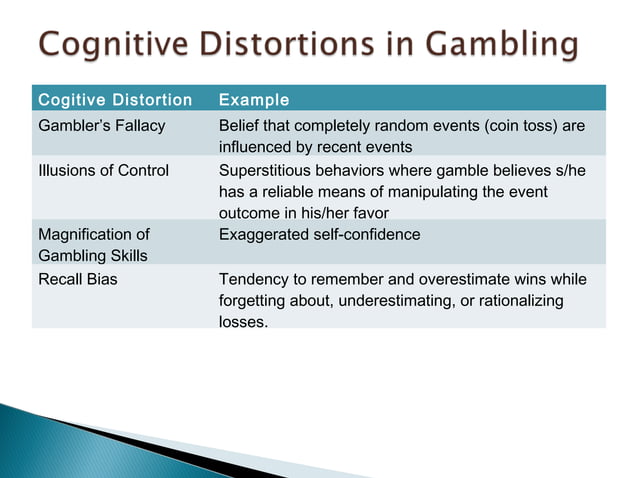 Cognitive Distortions in Gambling

| Cogitive Distortion | Example |
|---|---|
| Gambler's Fallacy | Belief that completely random events (coin toss) are influenced by recent events |
| Illusions of Control | Superstitious behaviors where gamble believes s/he has a reliable means of manipulating the event outcome in his/her favor |
| Magnification of Gambling Skills | Exaggerated self-confidence |
| Recall Bias | Tendency to remember and overestimate wins while forgetting about, underestimating, or rationalizing losses. |